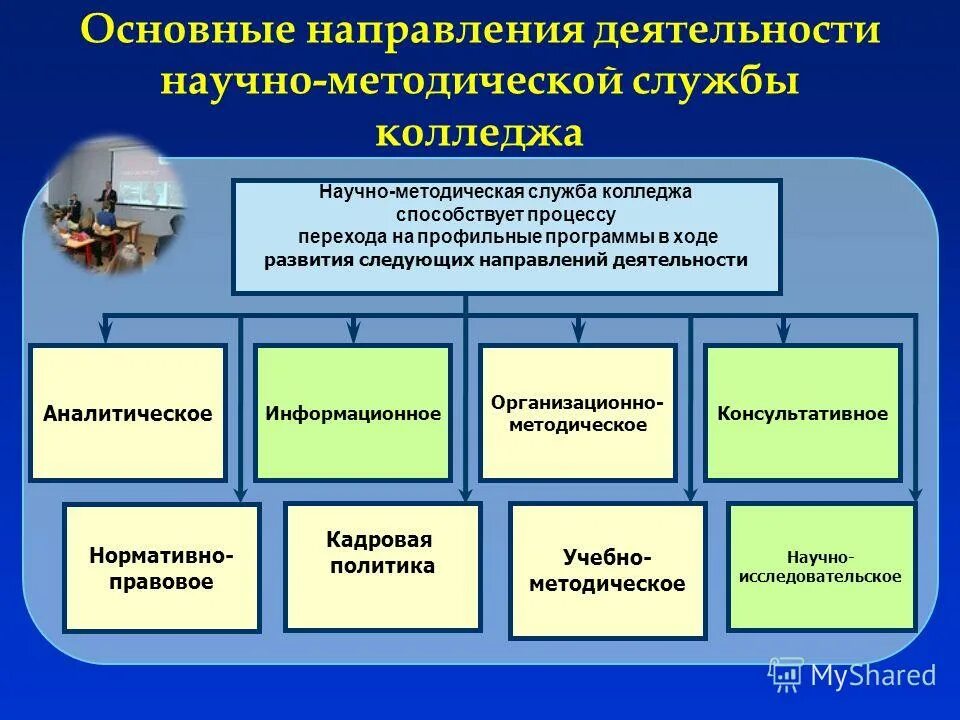 Основные направления деятельности научно-методической службы колледжа

Научно-методическая служба колледжа способствует процессу перехода на профильные программы в ходе развития следующих направлений деятельности

Аналитическое

Информационное

Организационно-методическое

Консультативное

Нормативно-правовое

Кадровая политика

Учебно-методическое

Научно-исследовательское

MyShared